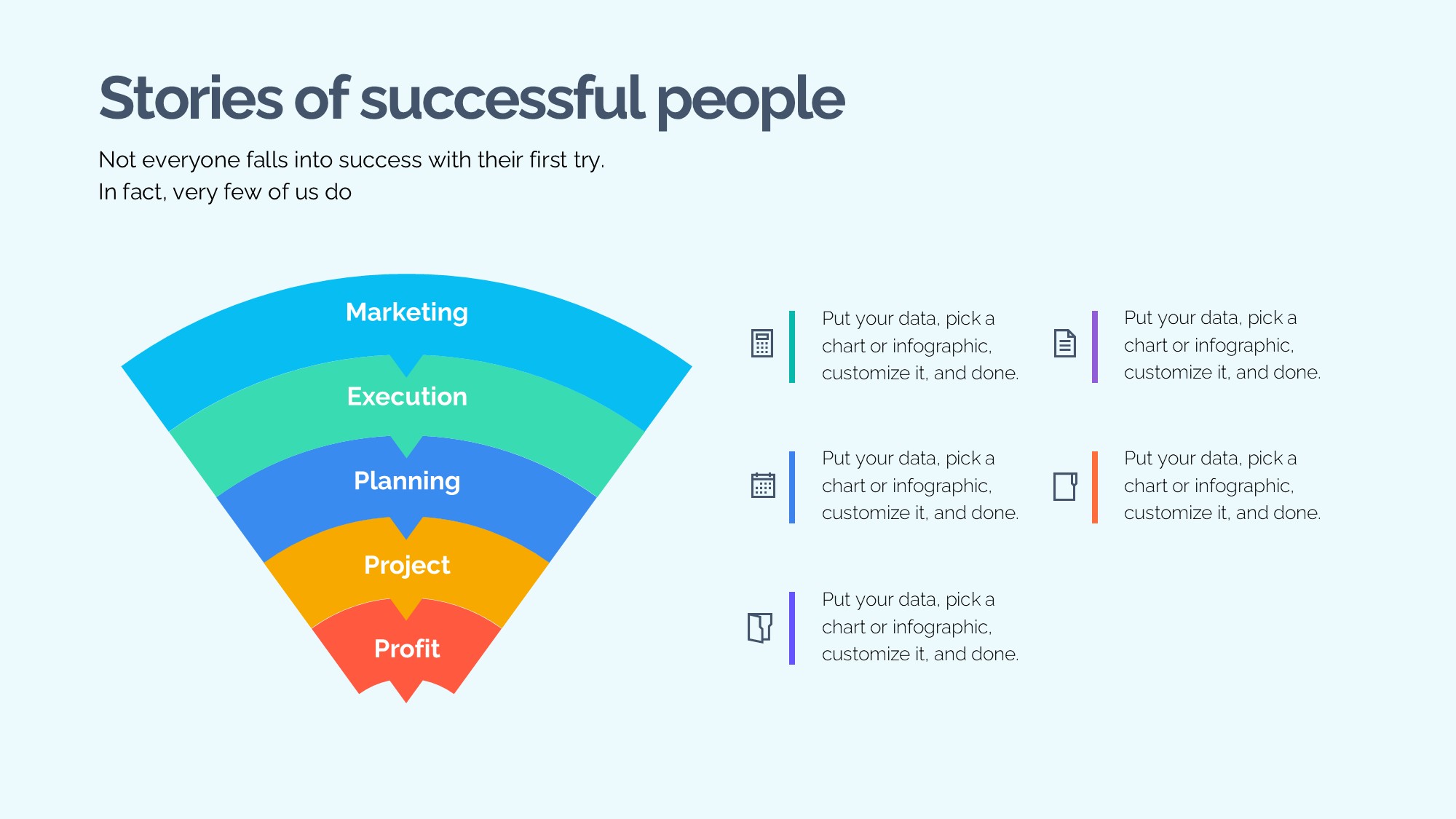 Stories of successful people

Not everyone falls into success with their first try.
In fact, very few of us do

Marketing

Execution

Planning

Project

Profit

Put your data, pick a chart or infographic, customize it, and done.

Put your data, pick a chart or infographic, customize it, and done.

Put your data, pick a chart or infographic, customize it, and done.

Put your data, pick a chart or infographic, customize it, and done.

Put your data, pick a chart or infographic, customize it, and done.